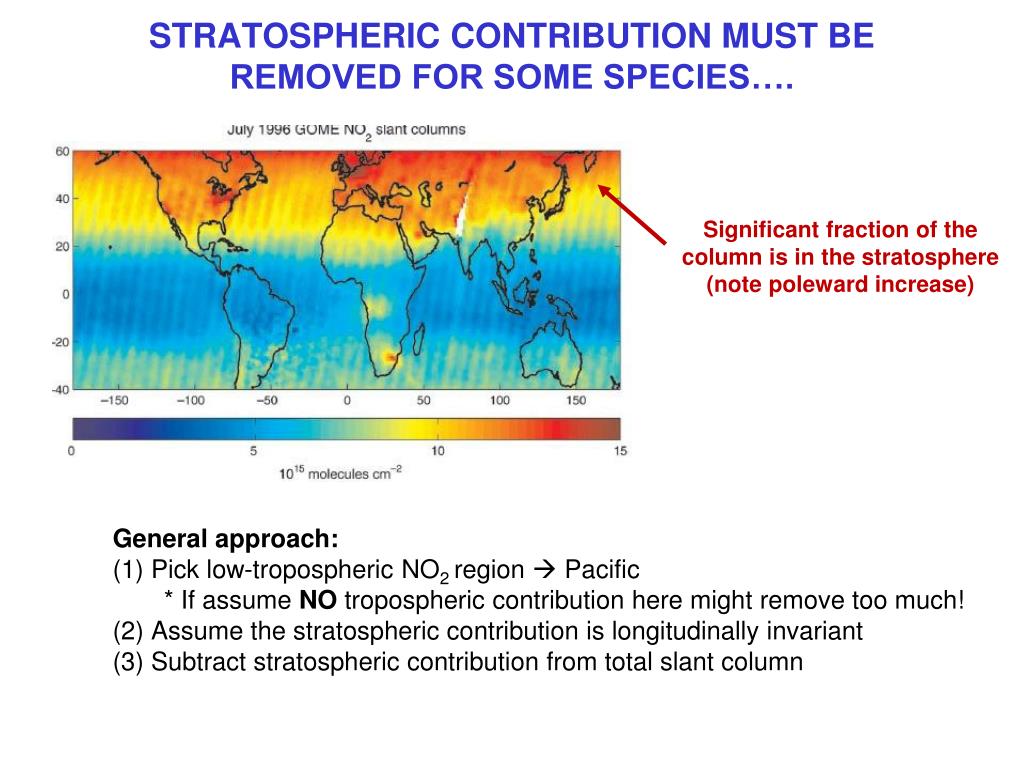 STRATOSPHERIC CONTRIBUTION MUST BE REMOVED FOR SOME SPECIES….

July 1996 GOME $NO_2$ slant columns

60
40
20
0
-20
-40

-150 -100 -50 0 50 100 150

0 5 10 15

$10^{15}$ molecules $cm^{-2}$

Significant fraction of the column is in the stratosphere (note poleward increase)

General approach:
(1) Pick low-tropospheric $NO_2$ region → Pacific
* If assume NO tropospheric contribution here might remove too much!
(2) Assume the stratospheric contribution is longitudinally invariant
(3) Subtract stratospheric contribution from total slant column